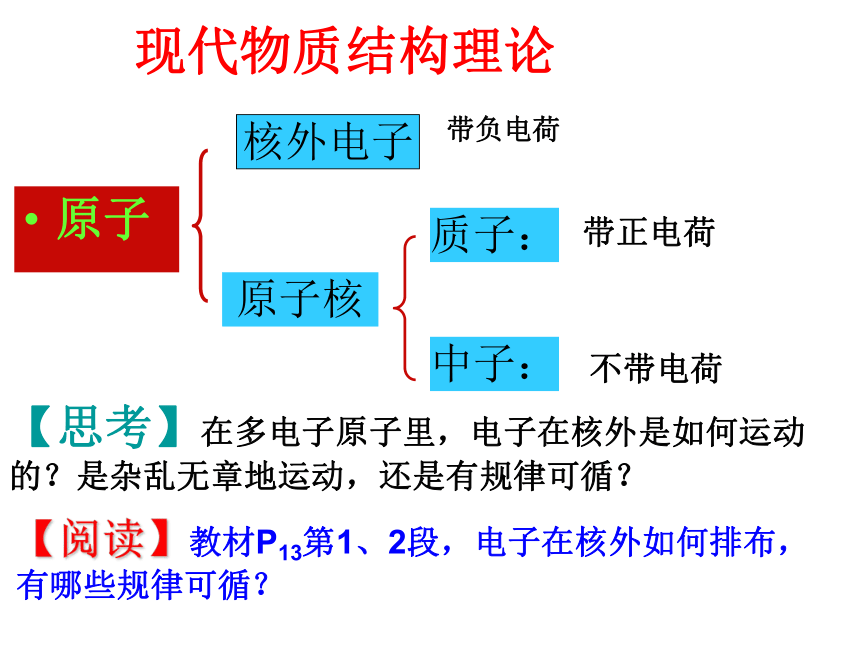 现代物质结构理论

• 原子

核外电子 带负电荷

原子核

质子： 带正电荷

中子： 不带电荷

【思考】在多电子原子里，电子在核外是如何运动的？是杂乱无章地运动，还是有规律可循？

【阅读】教材$P_{13}$第1、2段，电子在核外如何排布，有哪些规律可循？